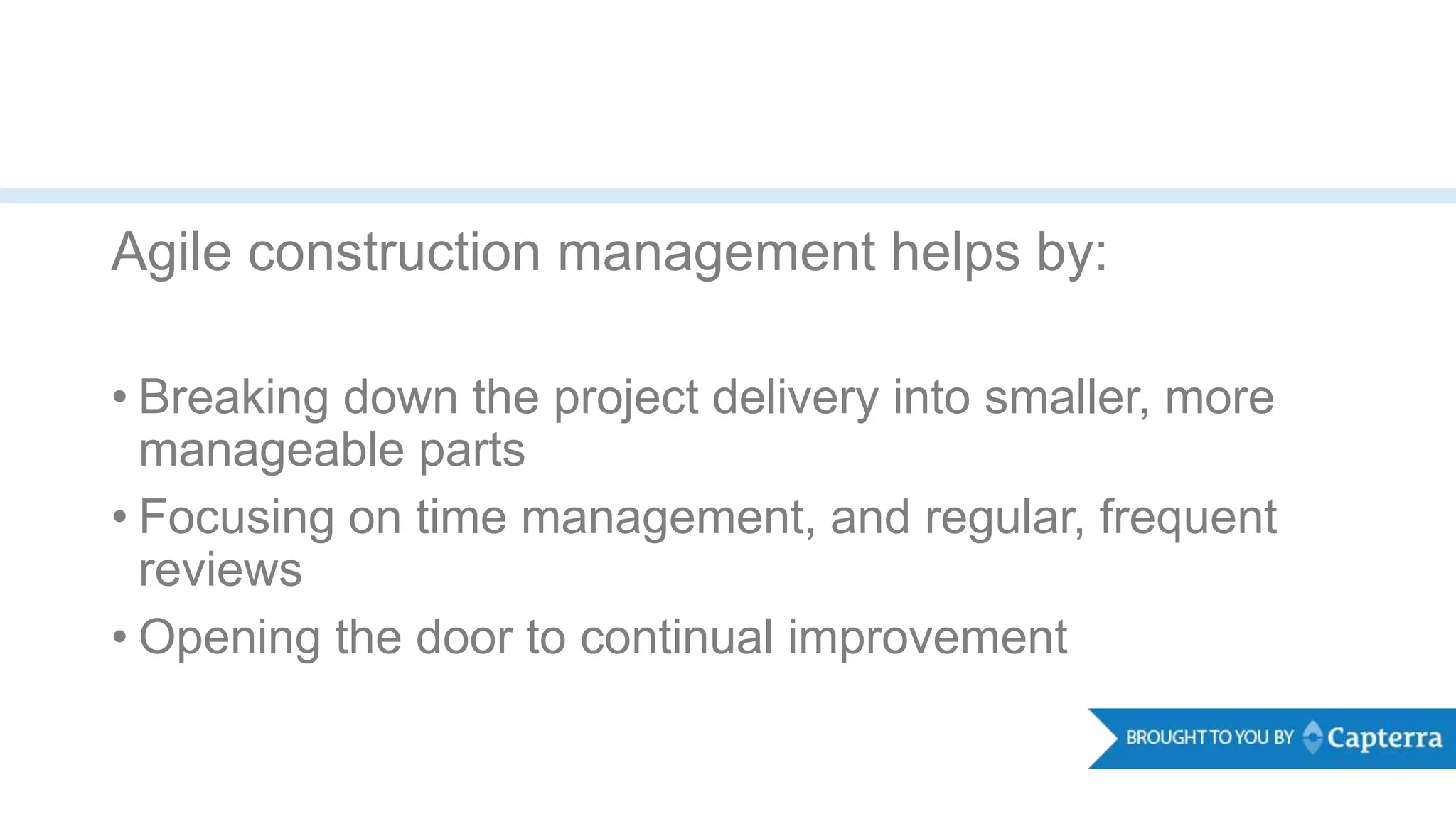 Agile construction management helps by:

• Breaking down the project delivery into smaller, more manageable parts
• Focusing on time management, and regular, frequent reviews
• Opening the door to continual improvement

BROUGHT TO YOU BY Capterra